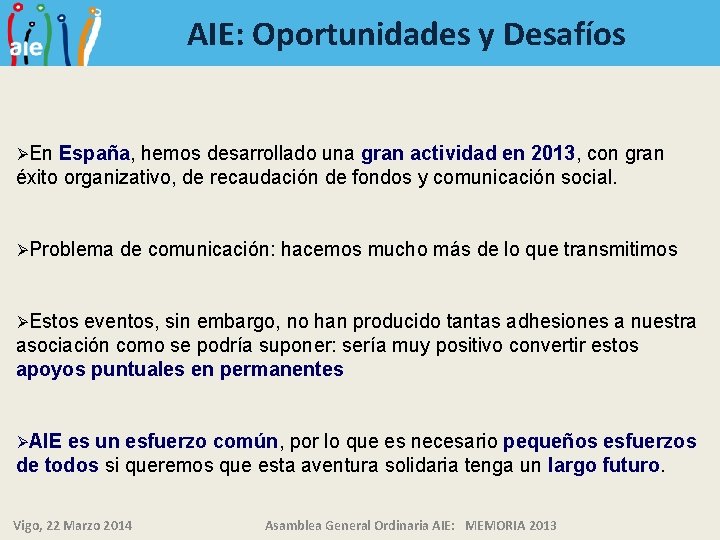 aie

AIE: Oportunidades y Desafíos

➢En España, hemos desarrollado una gran actividad en 2013, con gran éxito organizativo, de recaudación de fondos y comunicación social.

➢Problema de comunicación: hacemos mucho más de lo que transmitimos

➢Estos eventos, sin embargo, no han producido tantas adhesiones a nuestra asociación como se podría suponer: sería muy positivo convertir estos apoyos puntuales en permanentes

➢AIE es un esfuerzo común, por lo que es necesario pequeños esfuerzos de todos si queremos que esta aventura solidaria tenga un largo futuro.

Vigo, 22 Marzo 2014 Asamblea General Ordinaria AIE: MEMORIA 2013